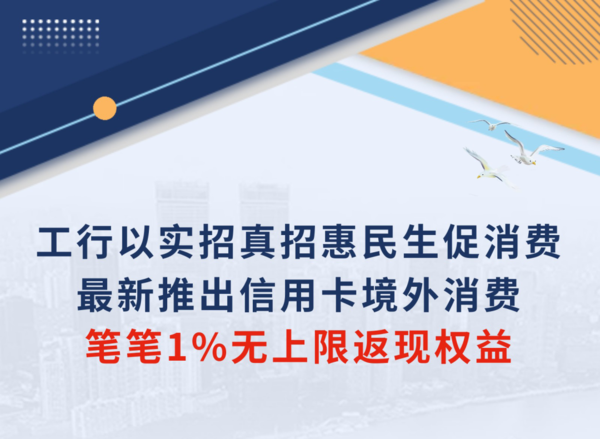 工行以实招真招惠民生促消费
最新推出信用卡境外消费
笔笔1%无上限返现权益